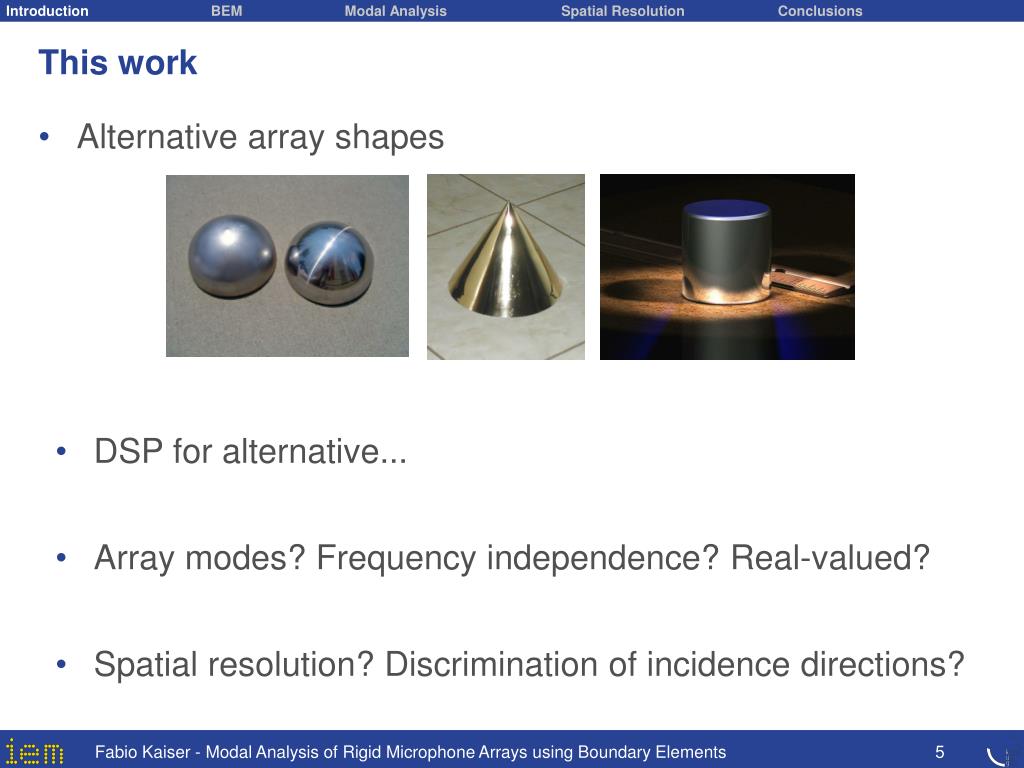 Introduction BEM Modal Analysis Spatial Resolution Conclusions

This work

• Alternative array shapes

• DSP for alternative...

• Array modes? Frequency independence? Real-valued?

• Spatial resolution? Discrimination of incidence directions?

iem Fabio Kaiser - Modal Analysis of Rigid Microphone Arrays using Boundary Elements 5